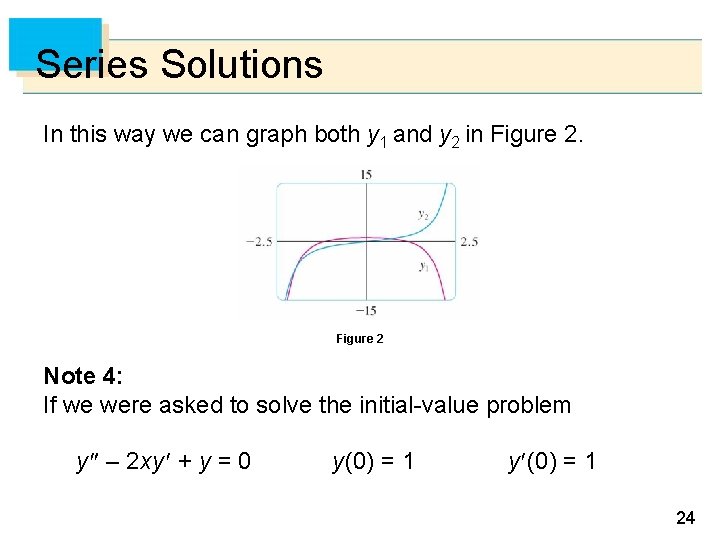 Series Solutions

In this way we can graph both $y_1$ and $y_2$ in Figure 2.

15
$y_2$
$-2.5$
2.5
$y_1$
$-15$

Figure 2

Note 4:
If we were asked to solve the initial-value problem

$y'' - 2xy' + y = 0$ $y(0) = 1$ $y'(0) = 1$

24